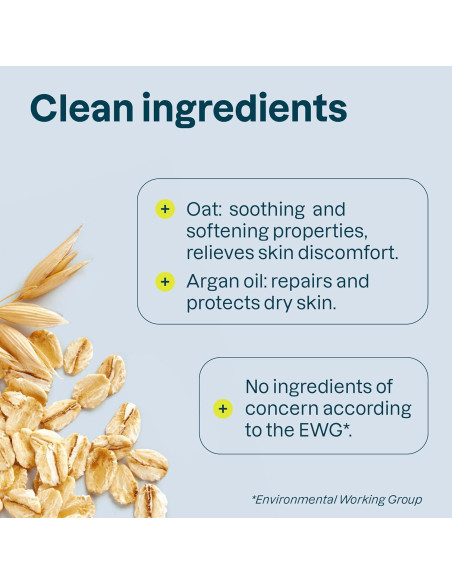 Clean ingredients

+ Oat: soothing and softening properties, relieves skin discomfort.

+ Argan oil: repairs and protects dry skin.

+ No ingredients of concern according to the EWG*.

*Environmental Working Group